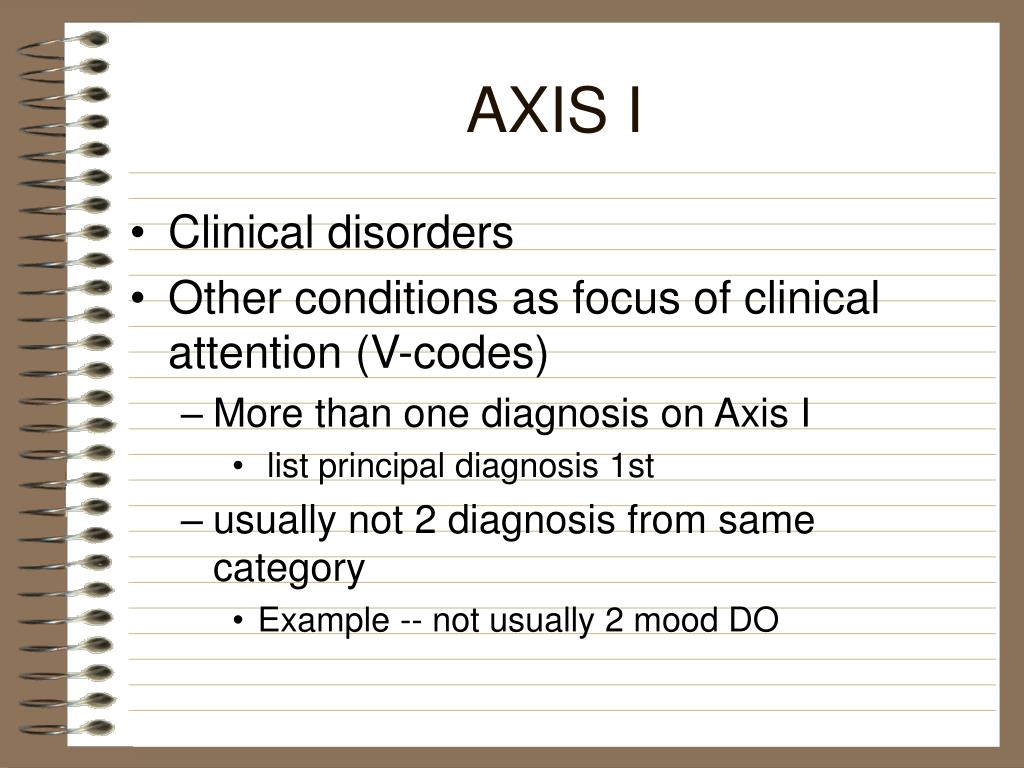 AXIS I

• Clinical disorders
• Other conditions as focus of clinical attention (V-codes)
– More than one diagnosis on Axis I
• list principal diagnosis 1st
– usually not 2 diagnosis from same category
• Example -- not usually 2 mood DO